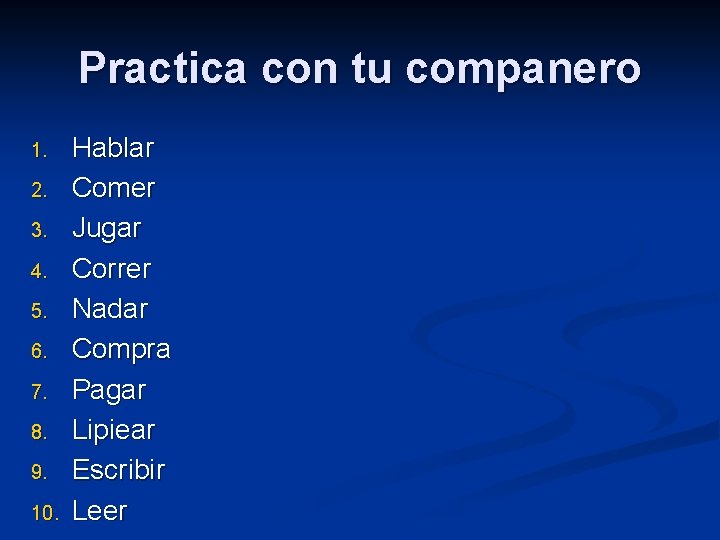 Practica con tu companero

1. Hablar
2. Comer
3. Jugar
4. Correr
5. Nadar
6. Compra
7. Pagar
8. Lipiear
9. Escribir
10. Leer